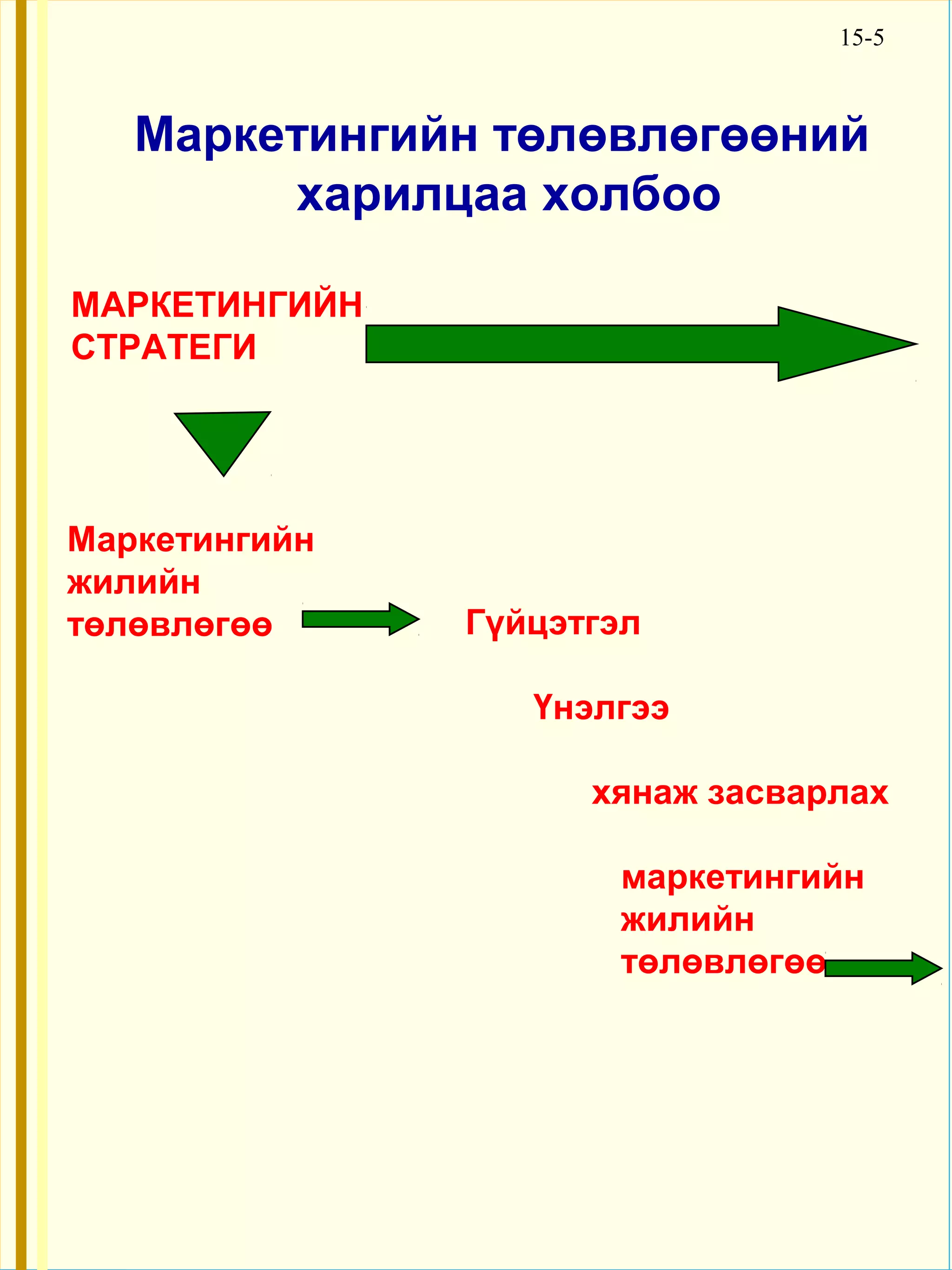 15-5

Маркетингийн төлөвлөгөөний харилцаа холбоо

МАРКЕТИНГИЙН СТРАТЕГИ

Маркетингийн жилийн төлөвлөгөө

Гүйцэтгэл

Үнэлгээ

хянаж засварлах

маркетингийн жилийн төлөвлөгөө